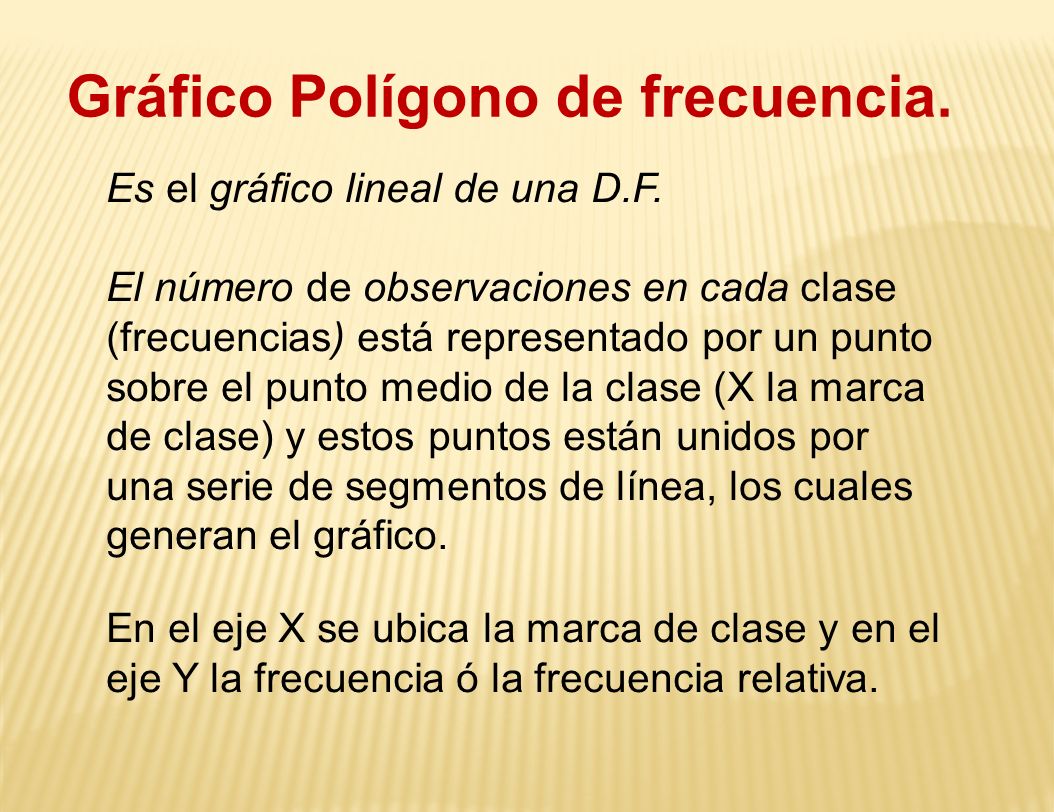 Gráfico Polígono de frecuencia.

Es el gráfico lineal de una D.F.

El número de observaciones en cada clase (frecuencias) está representado por un punto sobre el punto medio de la clase (X la marca de clase) y estos puntos están unidos por una serie de segmentos de línea, los cuales generan el gráfico.

En el eje X se ubica la marca de clase y en el eje Y la frecuencia ó la frecuencia relativa.